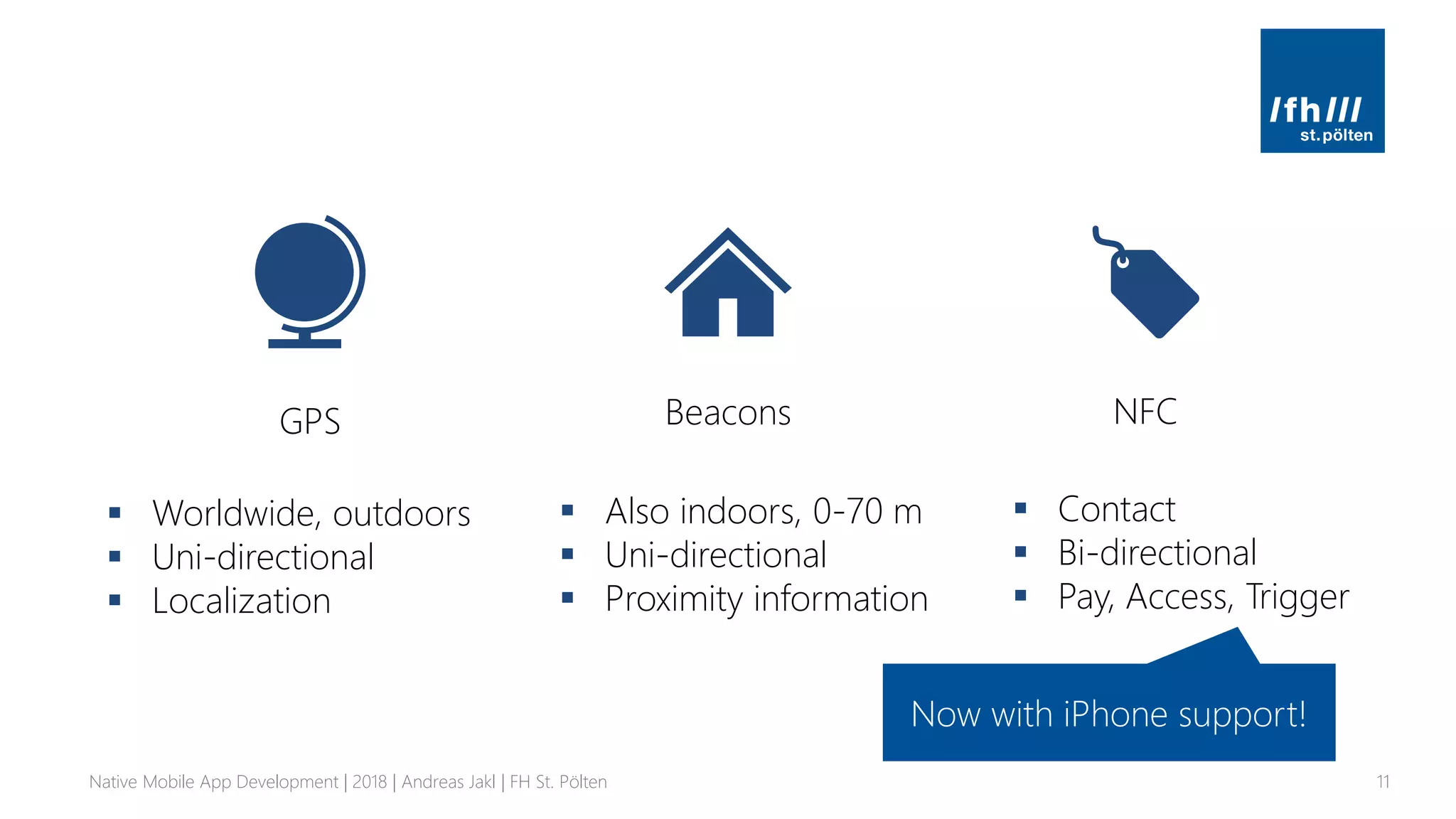 /fh///
st.pölten

GPS

▪ Worldwide, outdoors
▪ Uni-directional
▪ Localization

Beacons

▪ Also indoors, 0-70 m
▪ Uni-directional
▪ Proximity information

NFC

▪ Contact
▪ Bi-directional
▪ Pay, Access, Trigger

Now with iPhone support!

Native Mobile App Development | 2018 | Andreas Jakl | FH St. Pölten

11